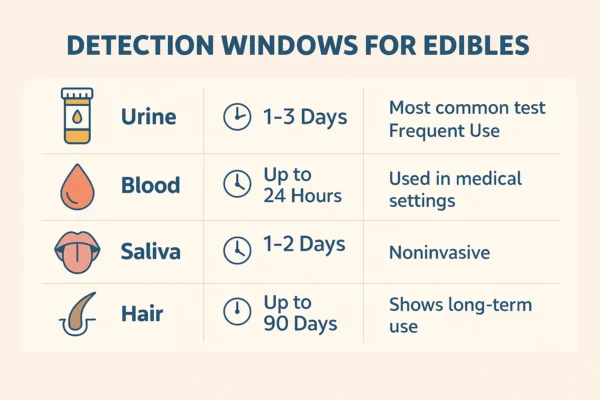 DETECTION WINDOWS FOR EDIBLES

| Urine | 1–3 Days | Most common test Frequent Use |
|---|---|---|
| Blood | Up to 24 Hours | Used in medical settings |
| Saliva | 1–2 Days | Noninvasive |
| Hair | Up to 90 Days | Shows long-term use |